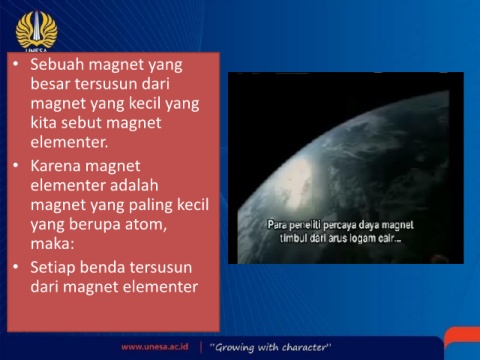 UNESA

• Sebuah magnet yang besar tersusun dari magnet yang kecil yang kita sebut magnet elementer.
• Karena magnet elementer adalah magnet yang paling kecil yang berupa atom, maka:
• Setiap benda tersusun dari magnet elementer

Para peneliti percaya daya magnet timbul dari arus logam cair...

www.unesa.ac.id | "Growing with character"